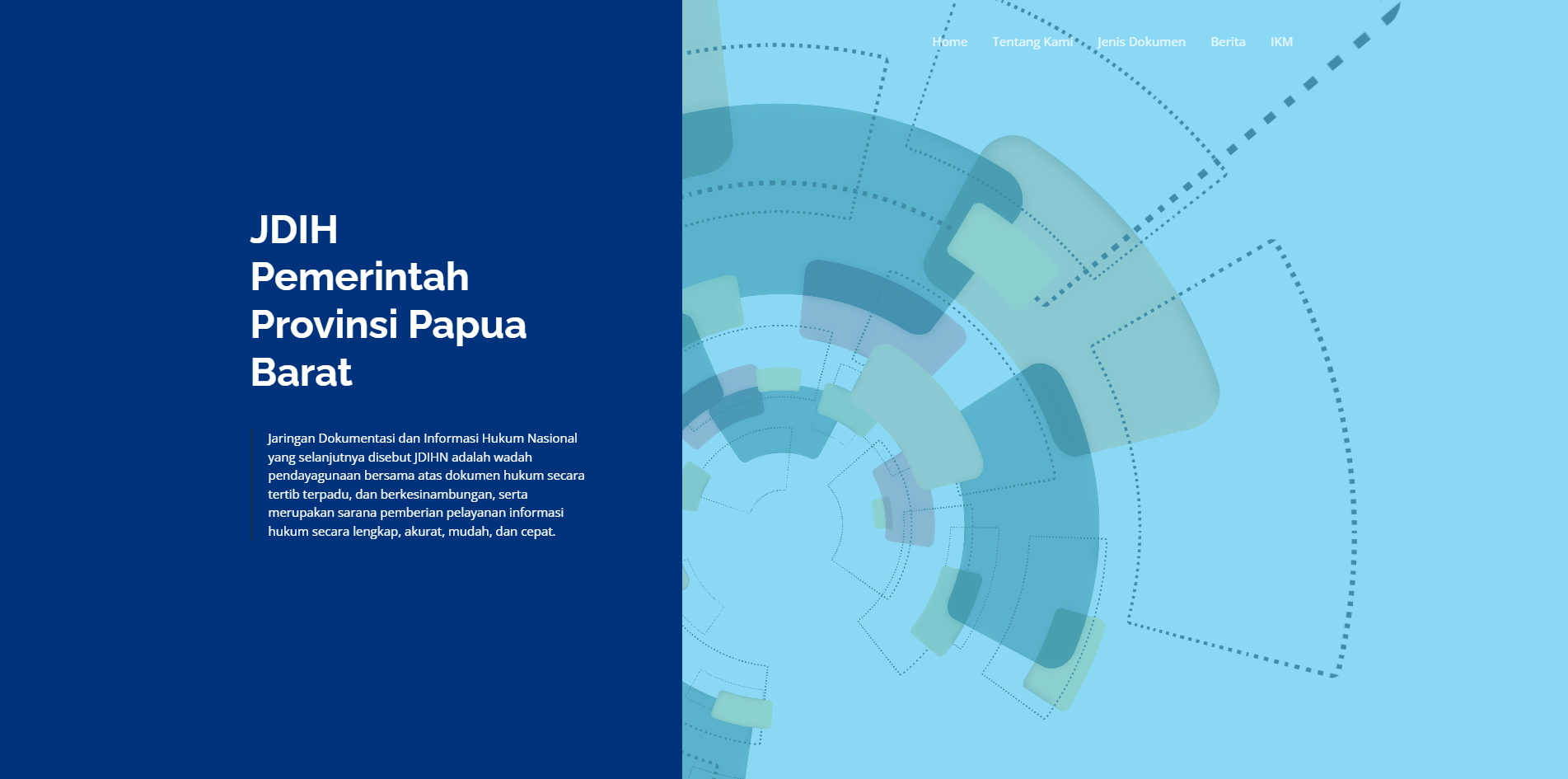 Home Tentang Kami Jenis Dokumen Berita IKM

JDIH Pemerintah Provinsi Papua Barat

Jaringan Dokumentasi dan Informasi Hukum Nasional yang selanjutnya disebut JDIHN adalah wadah pendayagunaan bersama atas dokumen hukum secara tertib terpadu, dan berkesinambungan, serta merupakan sarana pemberian pelayanan informasi hukum secara lengkap, akurat, mudah, dan cepat.